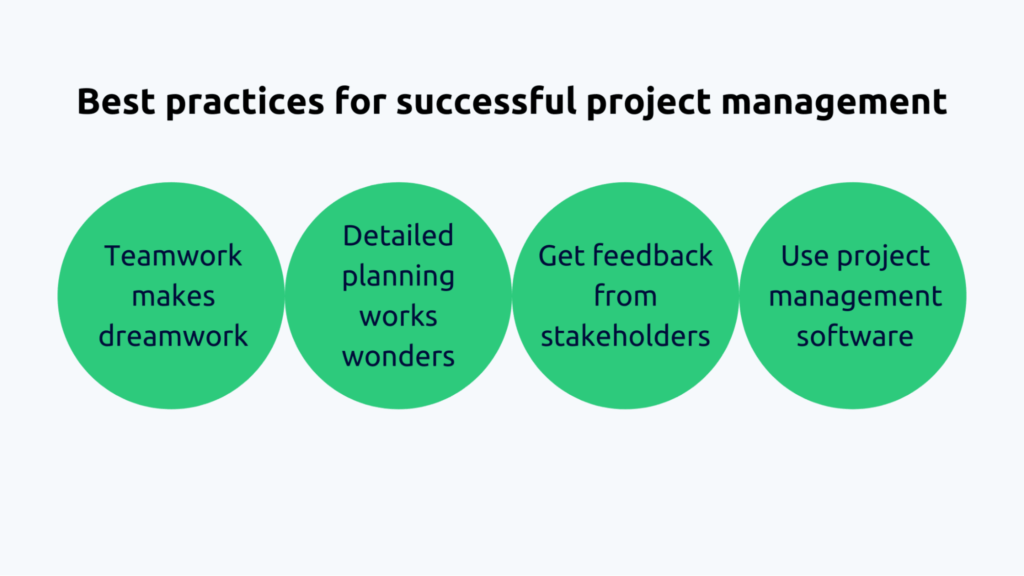 Best practices for successful project management

Teamwork makes dreamwork

Detailed planning works wonders

Get feedback from stakeholders

Use project management software